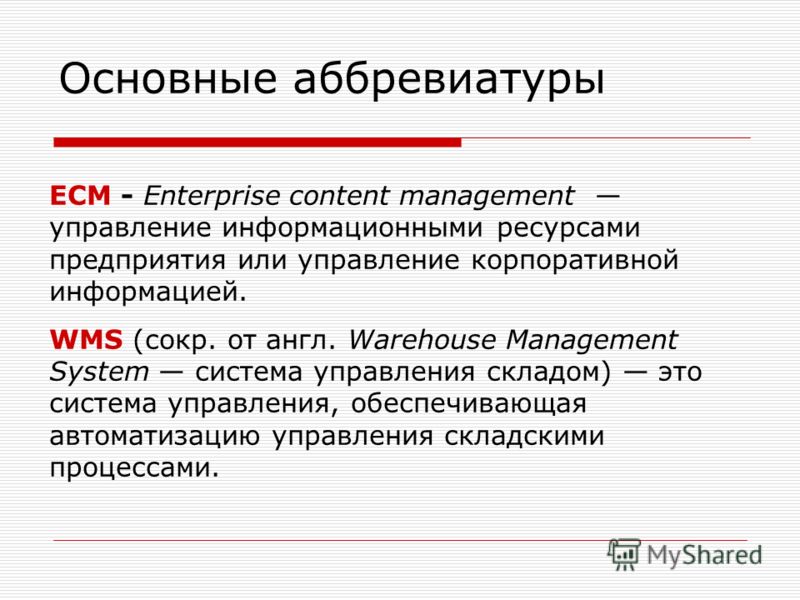 Основные аббревиатуры

ECM - Enterprise content management — управление информационными ресурсами предприятия или управление корпоративной информацией.

WMS (сокр. от англ. Warehouse Management System — система управления складом) — это система управления, обеспечивающая автоматизацию управления складскими процессами.

MyShared